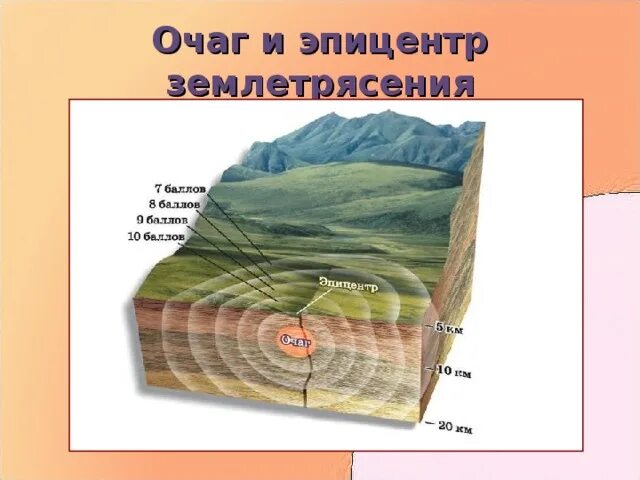 Очаг и эпицентр землетрясения

7 баллов
8 баллов
9 баллов
10 баллов

Эпицентр

Очаг

5 км
10 км
20 км